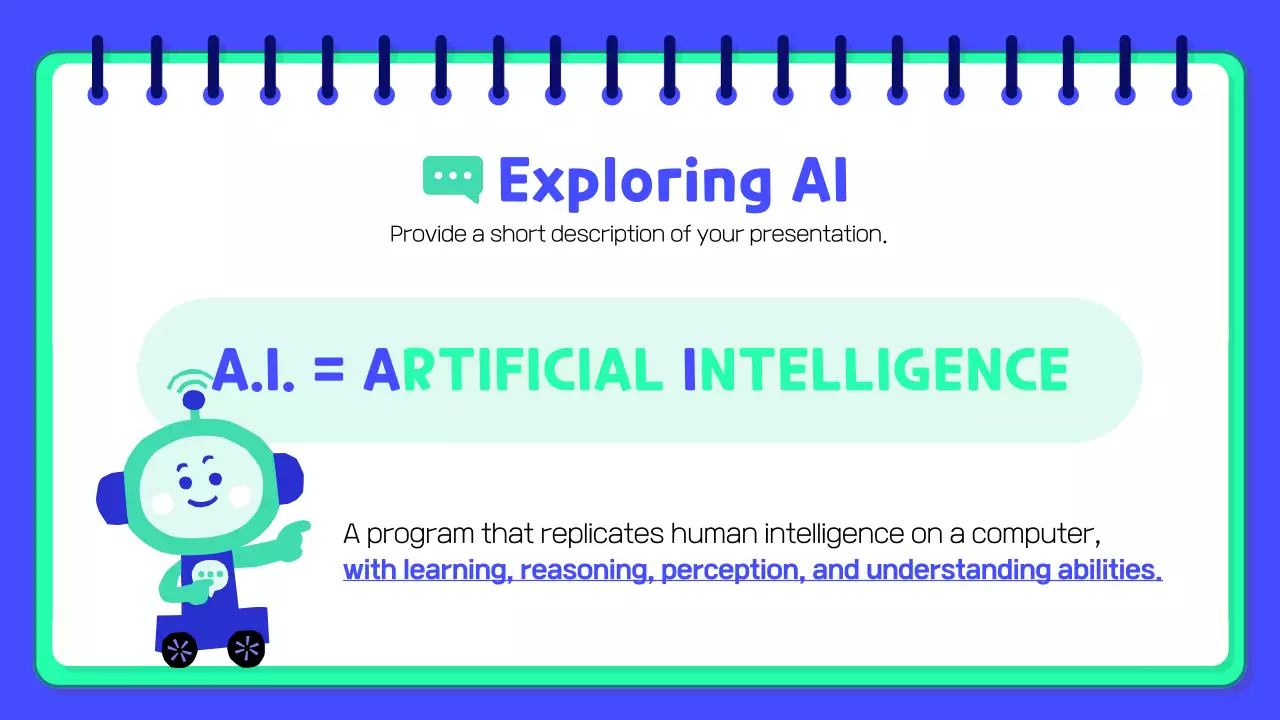 Exploring AI

Provide a short description of your presentation.

A.I. = ARTIFICIAL INTELLIGENCE

A program that replicates human intelligence on a computer, with learning, reasoning, perception, and understanding abilities.